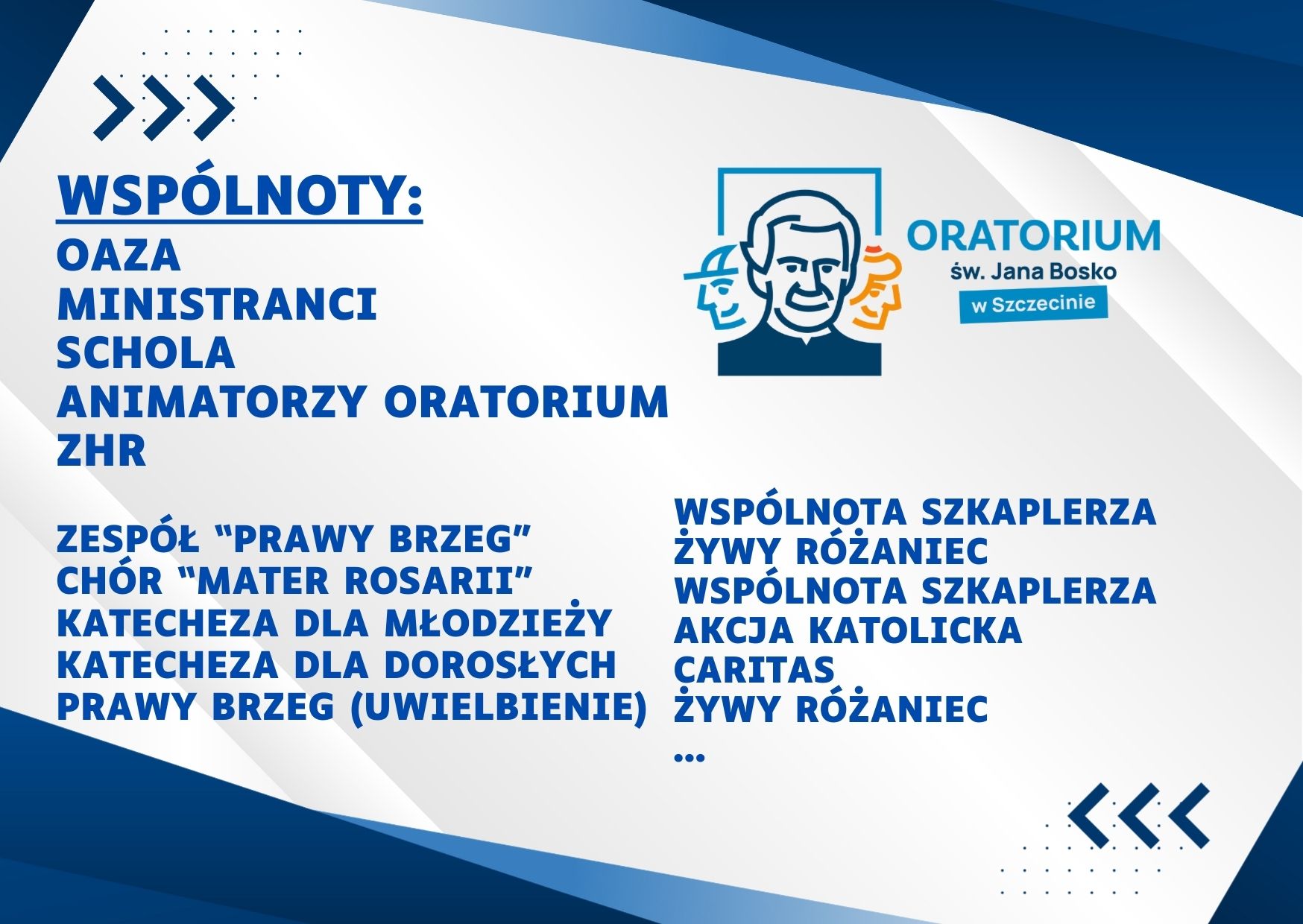 WSPÓLNOTY:
OAZA
MINISTRANCI
SCHOLA
ANIMATORZY ORATORIUM
ZHR

ZESPÓŁ “PRAWY BRZEG”
CHÓR “MATER ROSARII”
KATECHEZA DLA MŁODZIEŻY
KATECHEZA DLA DOROSŁYCH
PRAWY BRZEG (UWIELBIENIE)

ORATORIUM
św. Jana Bosko
w Szczecinie

WSPÓLNOTA SZKAPLERZA
ŻYWY RÓŻANIEC
WSPÓLNOTA SZKAPLERZA
AKCJA KATOLICKA
CARITAS
ŻYWY RÓŻANIEC
...